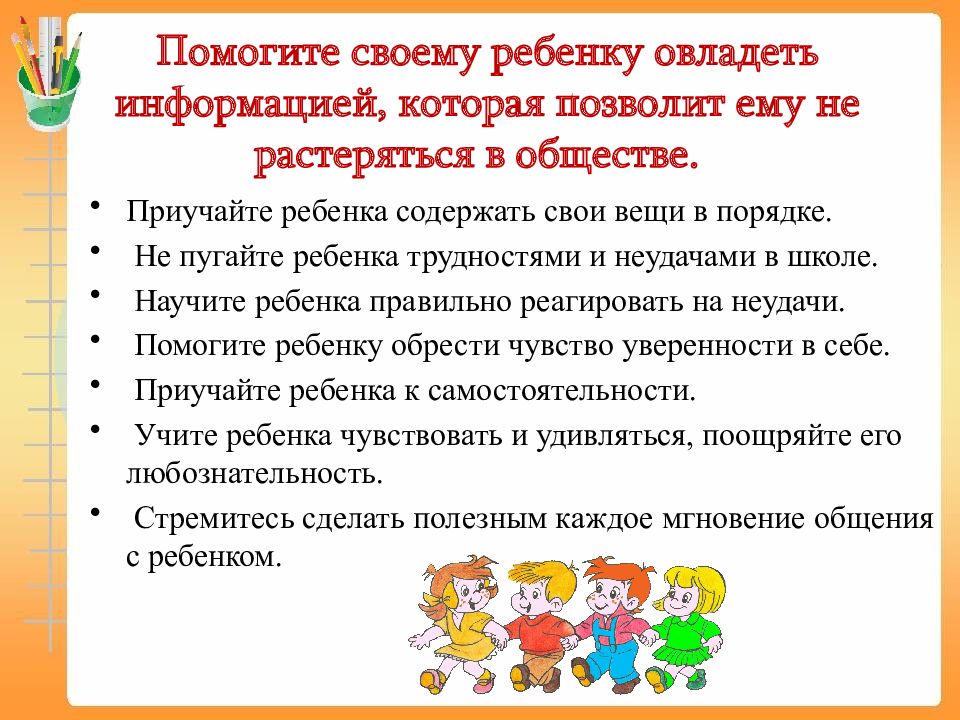 Помогите своему ребенку овладеть информацией, которая позволит ему не растеряться в обществе.

• Приучайте ребенка содержать свои вещи в порядке.
• Не пугайте ребенка трудностями и неудачами в школе.
• Научите ребенка правильно реагировать на неудачи.
• Помогите ребенку обрести чувство уверенности в себе.
• Приучайте ребенка к самостоятельности.
• Учите ребенка чувствовать и удивляться, поощряйте его любознательность.
• Стремитесь сделать полезным каждое мгновение общения с ребенком.